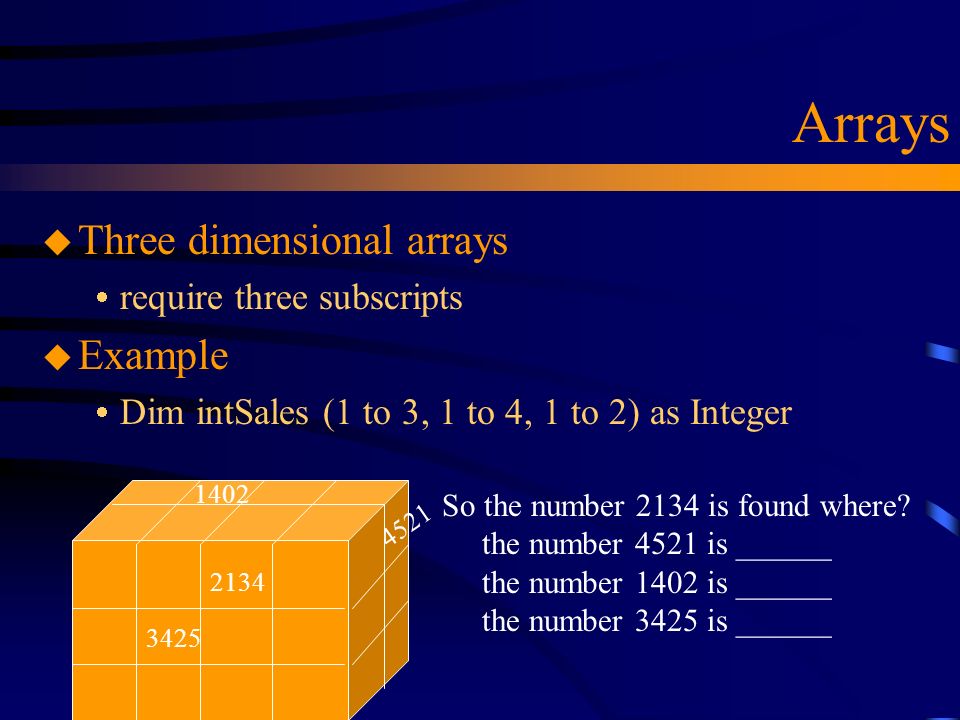 Arrays

Three dimensional arrays

require three subscripts

Example

Dim intSales (1 to 3, 1 to 4, 1 to 2) as Integer

1402

4521

2134

3425

So the number 2134 is found where?
the number 4521 is ______
the number 1402 is ______
the number 3425 is ______